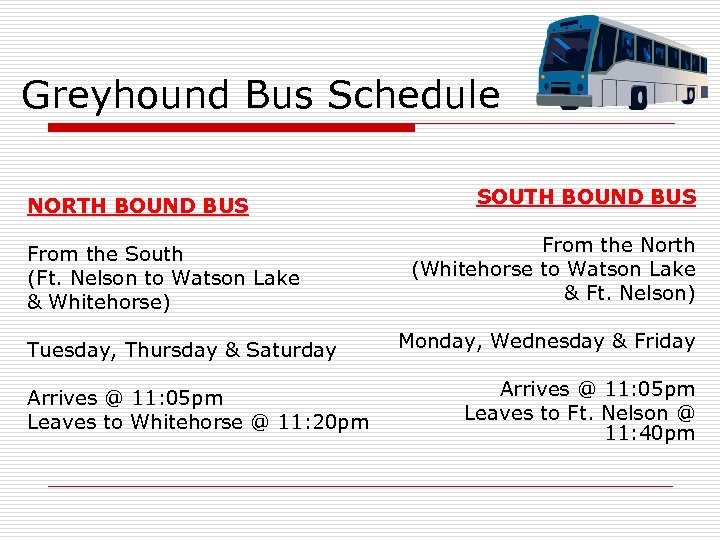 Greyhound Bus Schedule

NORTH BOUND BUS

From the South
(Ft. Nelson to Watson Lake
& Whitehorse)

Tuesday, Thursday & Saturday

Arrives @ 11:05pm
Leaves to Whitehorse @ 11:20pm

SOUTH BOUND BUS

From the North
(Whitehorse to Watson Lake
& Ft. Nelson)

Monday, Wednesday & Friday

Arrives @ 11:05pm
Leaves to Ft. Nelson @ 11:40pm